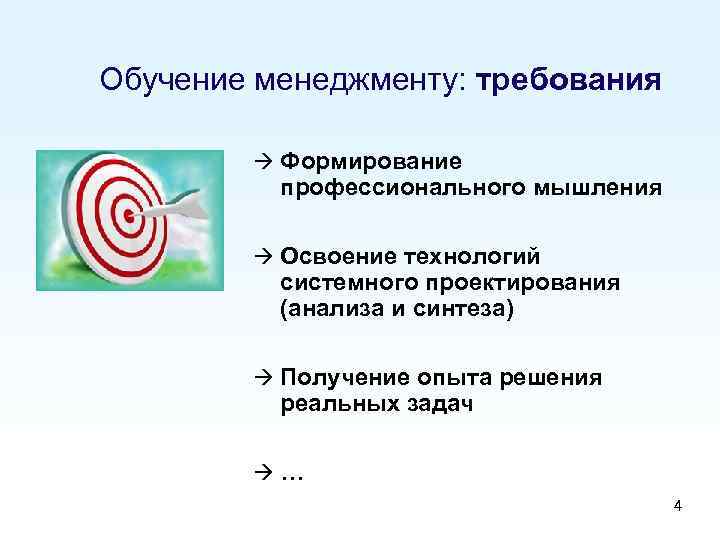 Обучение менеджменту: требования

→ Формирование профессионального мышления

→ Освоение технологий системного проектирования (анализа и синтеза)

→ Получение опыта решения реальных задач

→ …

4